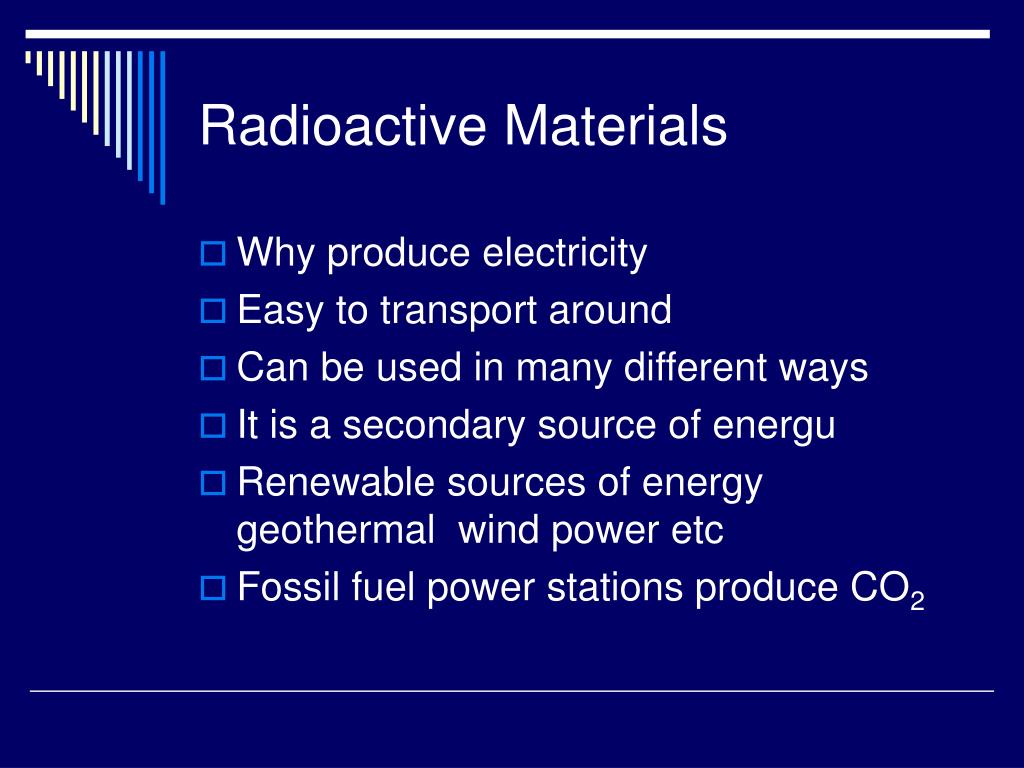 Radioactive Materials

Why produce electricity

Easy to transport around

Can be used in many different ways

It is a secondary source of energu

Renewable sources of energy geothermal wind power etc

Fossil fuel power stations produce $CO_2$